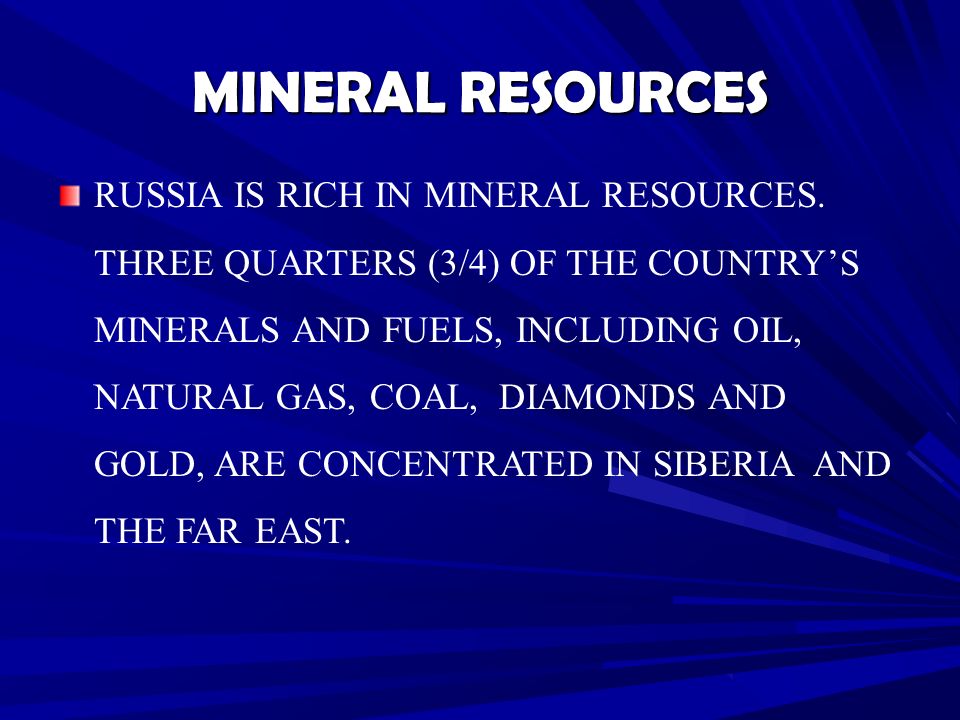 MINERAL RESOURCES

RUSSIA IS RICH IN MINERAL RESOURCES. THREE QUARTERS (3/4) OF THE COUNTRY’S MINERALS AND FUELS, INCLUDING OIL, NATURAL GAS, COAL, DIAMONDS AND GOLD, ARE CONCENTRATED IN SIBERIA AND THE FAR EAST.